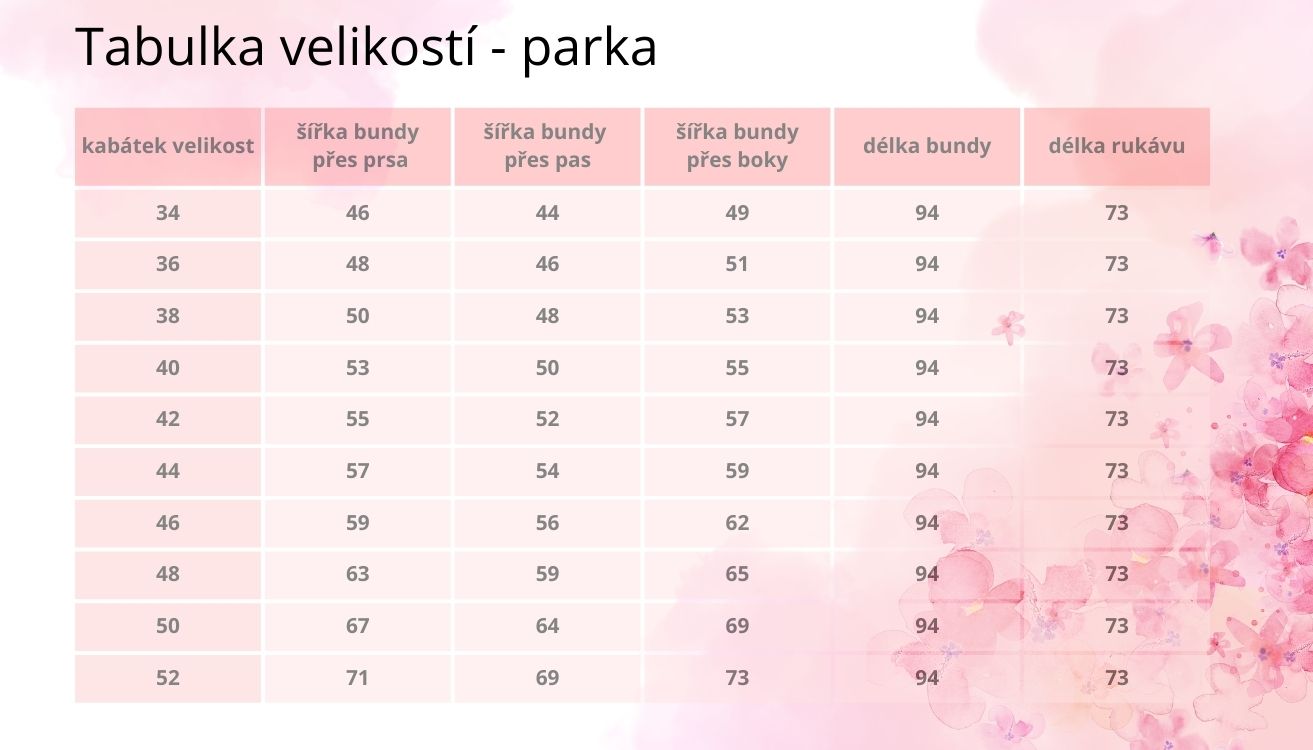 Tabulka velikostí - parka

| kabátek velikost | šířka bundy přes prsa | šířka bundy přes pas | šířka bundy přes boky | délka bundy | délka rukávu |
|---|---|---|---|---|---|
| 34 | 46 | 44 | 49 | 94 | 73 |
| 36 | 48 | 46 | 51 | 94 | 73 |
| 38 | 50 | 48 | 53 | 94 | 73 |
| 40 | 53 | 50 | 55 | 94 | 73 |
| 42 | 55 | 52 | 57 | 94 | 73 |
| 44 | 57 | 54 | 59 | 94 | 73 |
| 46 | 59 | 56 | 62 | 94 | 73 |
| 48 | 63 | 59 | 65 | 94 | 73 |
| 50 | 67 | 64 | 69 | 94 | 73 |
| 52 | 71 | 69 | 73 | 94 | 73 |